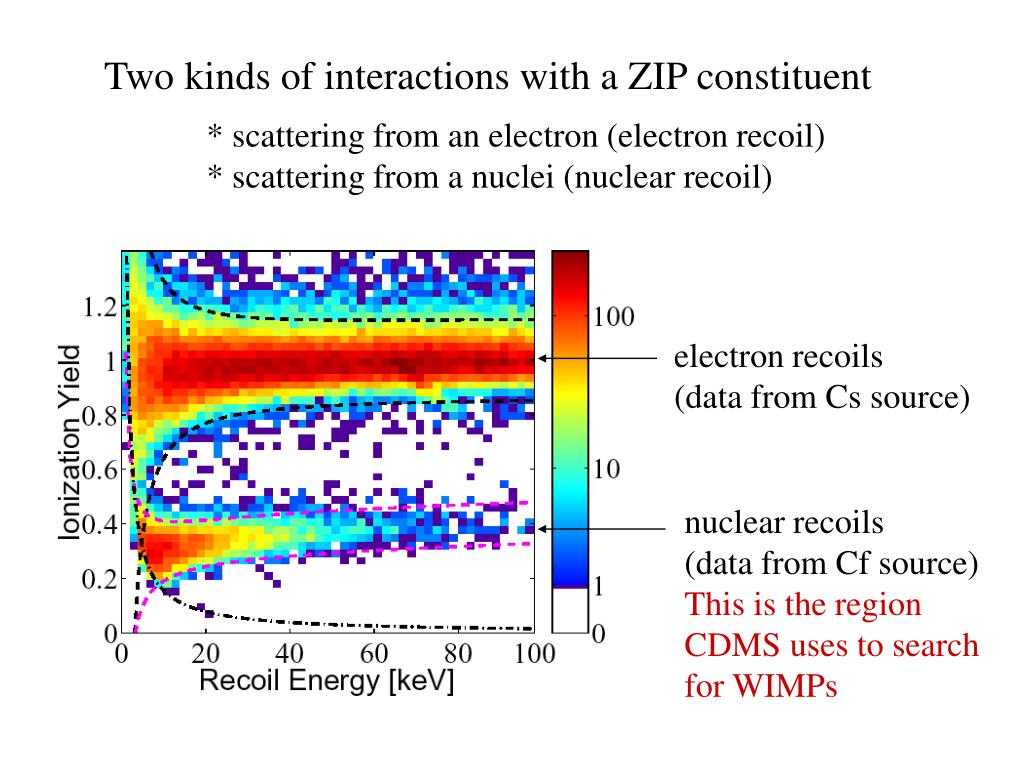 Two kinds of interactions with a ZIP constituent

* scattering from an electron (electron recoil)
* scattering from a nuclei (nuclear recoil)

Ionization Yield

1.2
1
0.8
0.6
0.4
0.2
0

0
20
40
60
80
100

Recoil Energy [keV]

100
10
1
0

electron recoils
(data from Cs source)

nuclear recoils
(data from Cf source)
This is the region CDMS uses to search for WIMPs